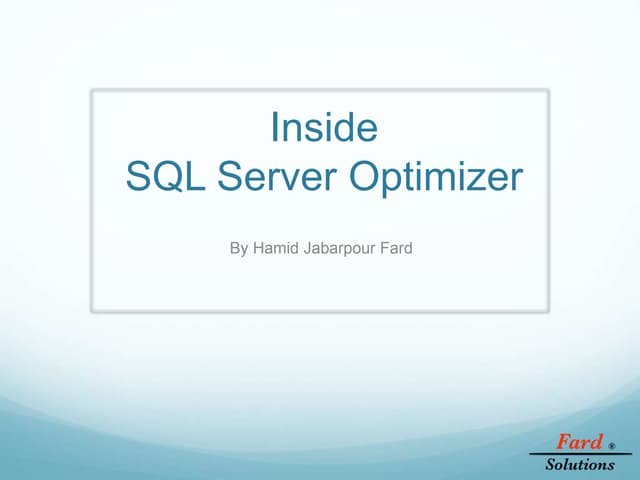 Inside
SQL Server Optimizer

By Hamid Jabarpour Fard

Fard ®
Solutions